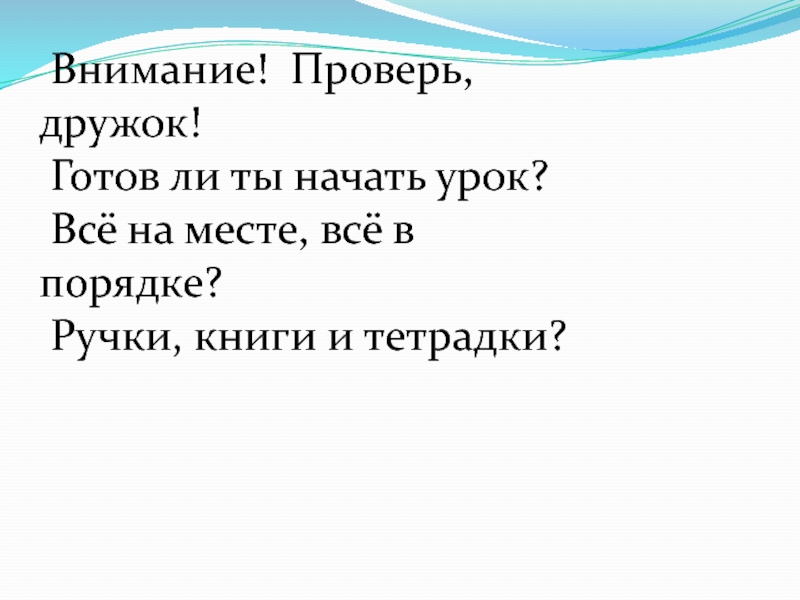 Внимание! Проверь, дружок!
Готов ли ты начать урок?
Всё на месте, всё в порядке?
Ручки, книги и тетрадки?